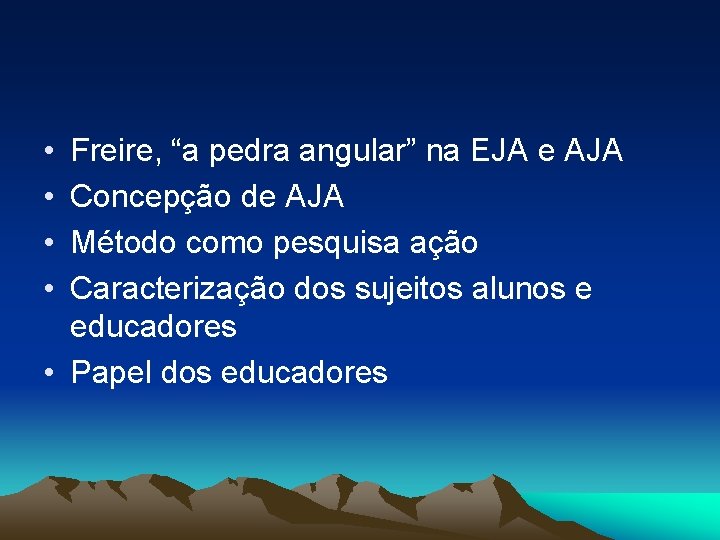 • Freire, “a pedra angular” na EJA e AJA
• Concepção de AJA
• Método como pesquisa ação
• Caracterização dos sujeitos alunos e educadores
• Papel dos educadores